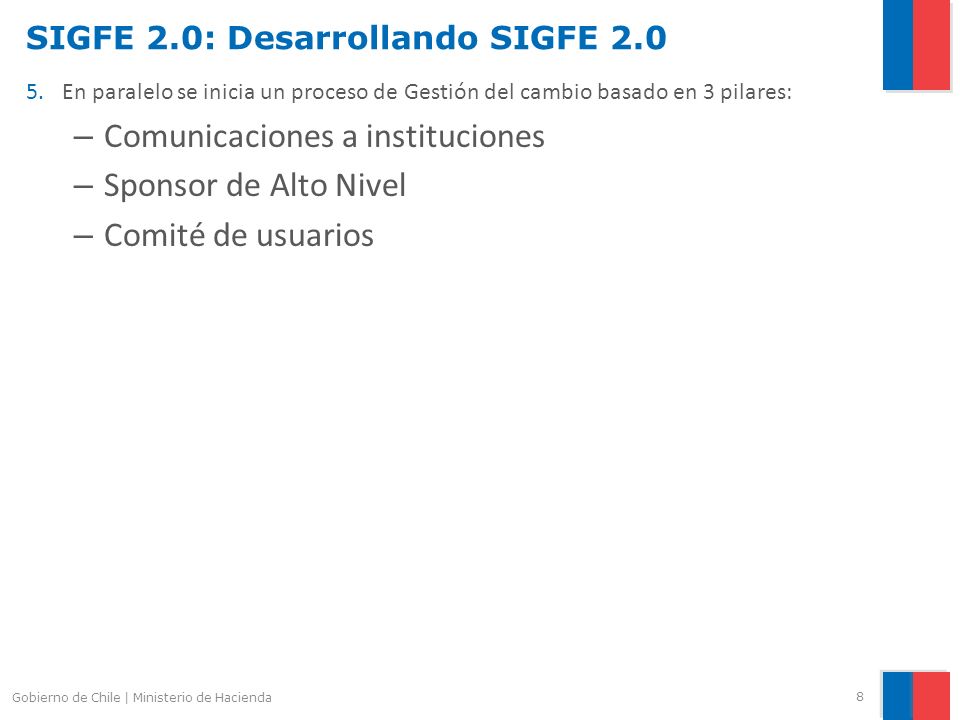 SIGFE 2.0: Desarrollando SIGFE 2.0

5. En paralelo se inicia un proceso de Gestión del cambio basado en 3 pilares:

– Comunicaciones a instituciones
– Sponsor de Alto Nivel
– Comité de usuarios

Gobierno de Chile | Ministerio de Hacienda

8